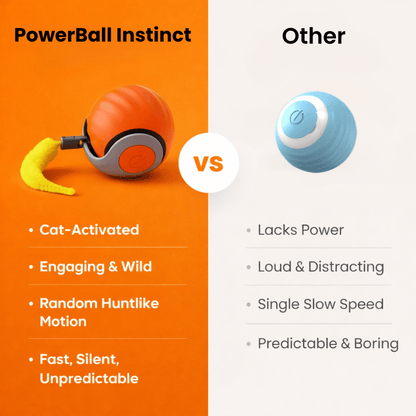 PowerBall Instinct

• Cat-Activated
• Engaging & Wild
• Random Huntlike Motion
• Fast, Silent, Unpredictable

VS

Other

• Lacks Power
• Loud & Distracting
• Single Slow Speed
• Predictable & Boring